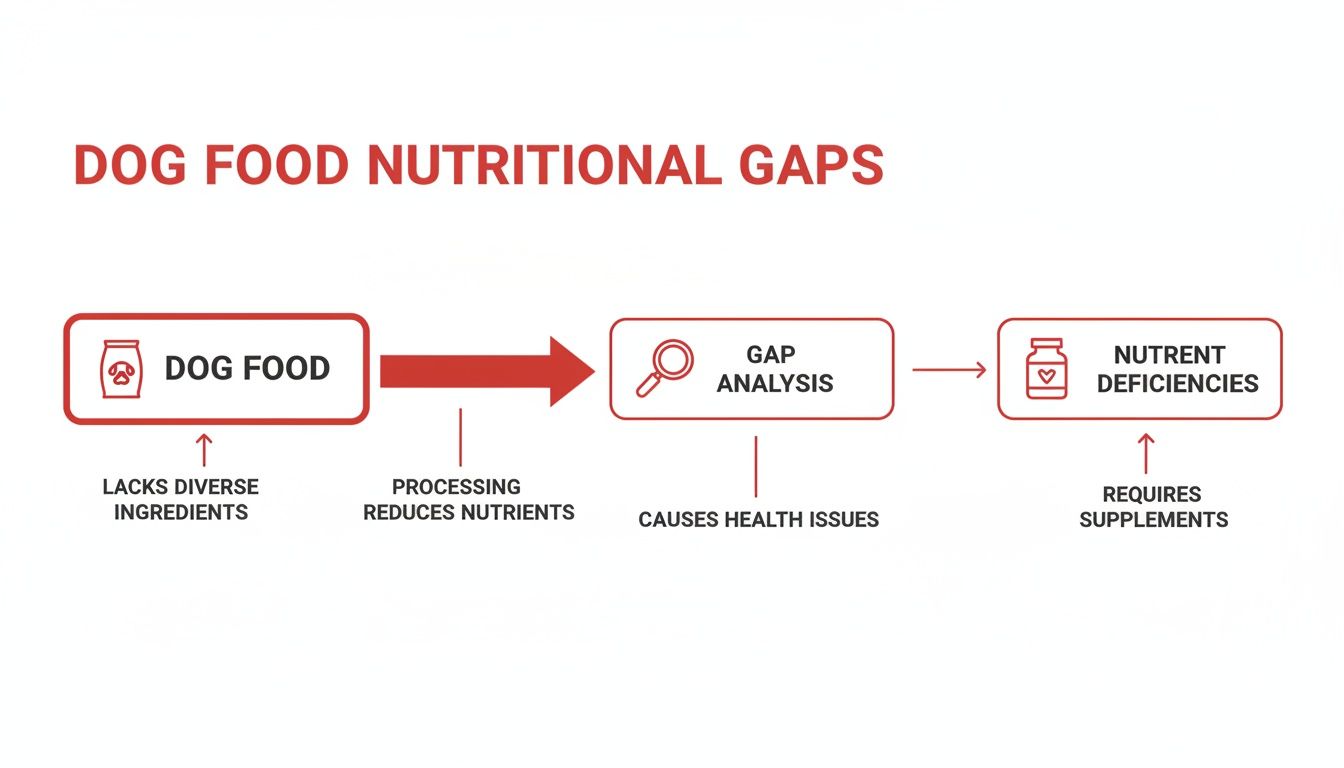 DOG FOOD NUTRITIONAL GAPS

DOG FOOD

GAP ANALYSIS

NUTRENT DEFICIENCIES

LACKS DIVERSE INGREDIENTS

PROCESSING REDUCES NUTRIENTS

CAUSES HEALTH ISSUES

REQUIRES SUPPLEMENTS